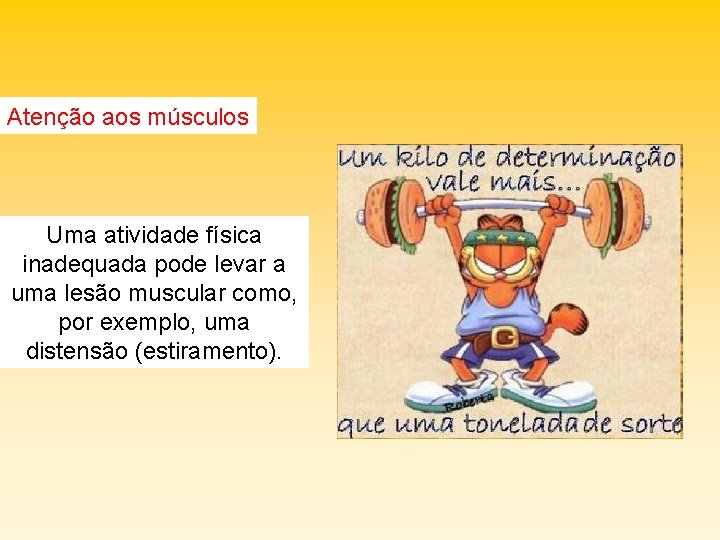 Atenção aos músculos

Uma atividade física inadequada pode levar a uma lesão muscular como, por exemplo, uma distensão (estiramento).

Um kilo de determinação vale mais...

G

Roberta

que uma tonelada de sorte